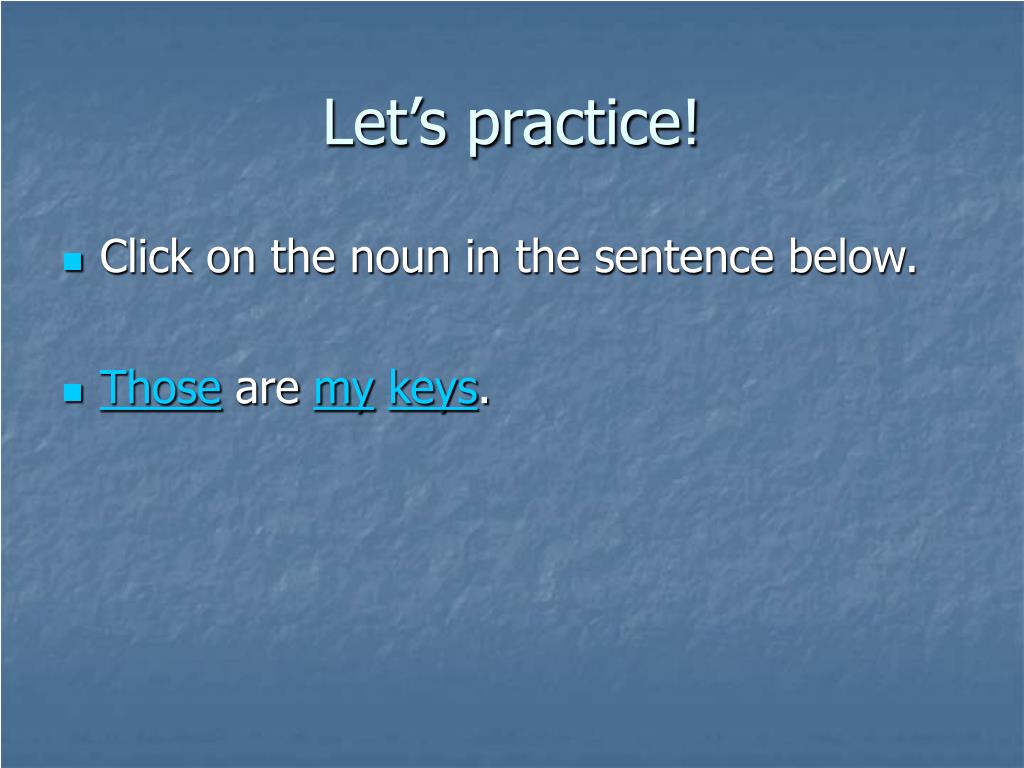 Let’s practice!

Click on the noun in the sentence below.

Those are my keys.